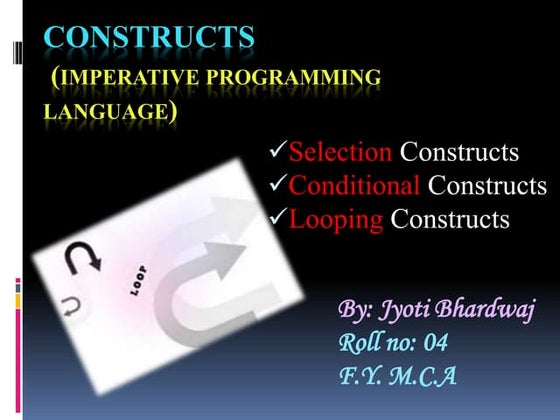 CONSTRUCTS
(IMPERATIVE PROGRAMMING LANGUAGE)

✓Selection Constructs
✓Conditional Constructs
✓Looping Constructs

LOOP

By: Jyoti Bhardwaj
Roll no: 04
F.Y. M.C.A